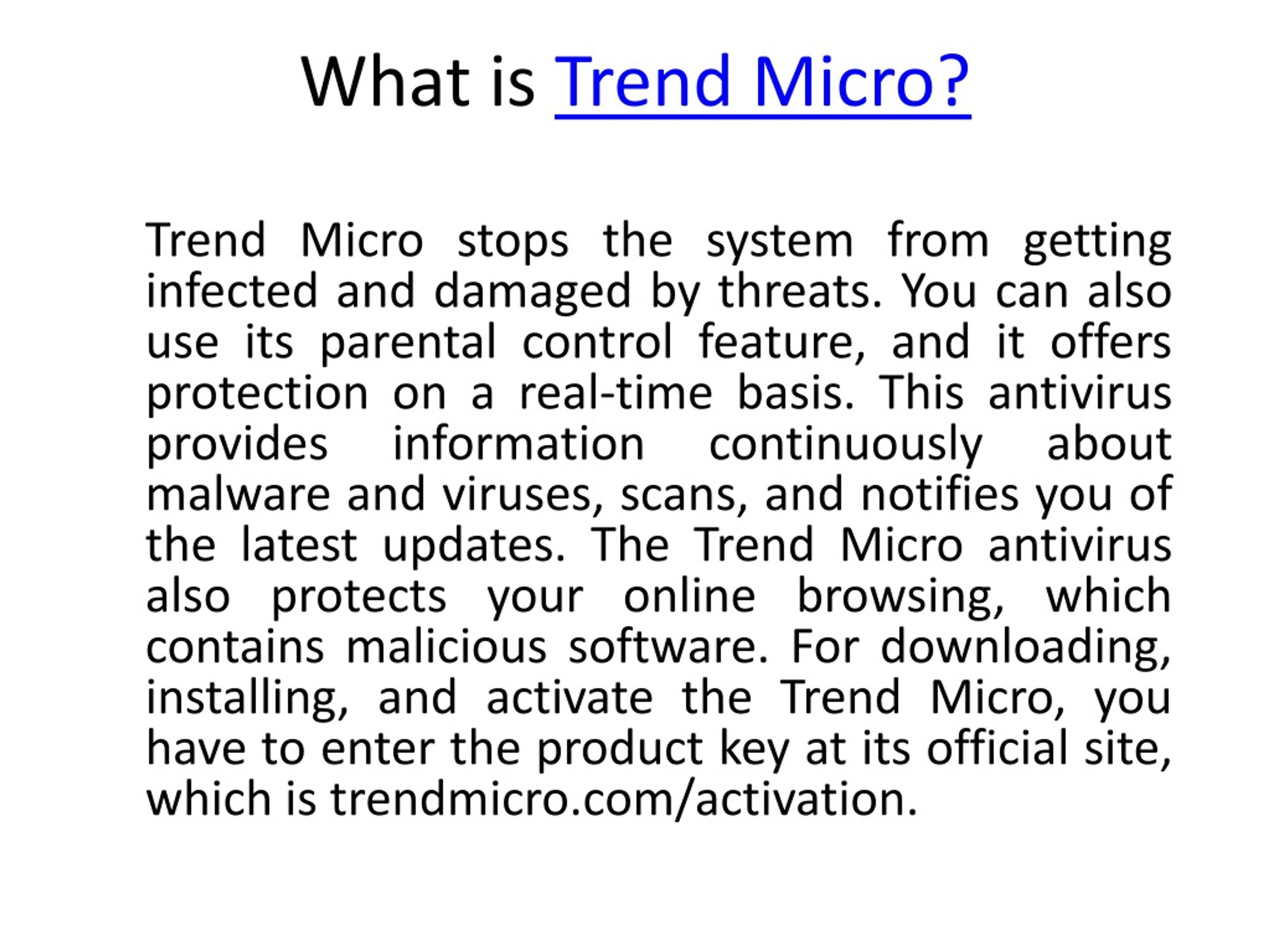 What is Trend Micro?

Trend Micro stops the system from getting infected and damaged by threats. You can also use its parental control feature, and it offers protection on a real-time basis. This antivirus provides information continuously about malware and viruses, scans, and notifies you of the latest updates. The Trend Micro antivirus also protects your online browsing, which contains malicious software. For downloading, installing, and activate the Trend Micro, you have to enter the product key at its official site, which is trendmicro.com/activation.